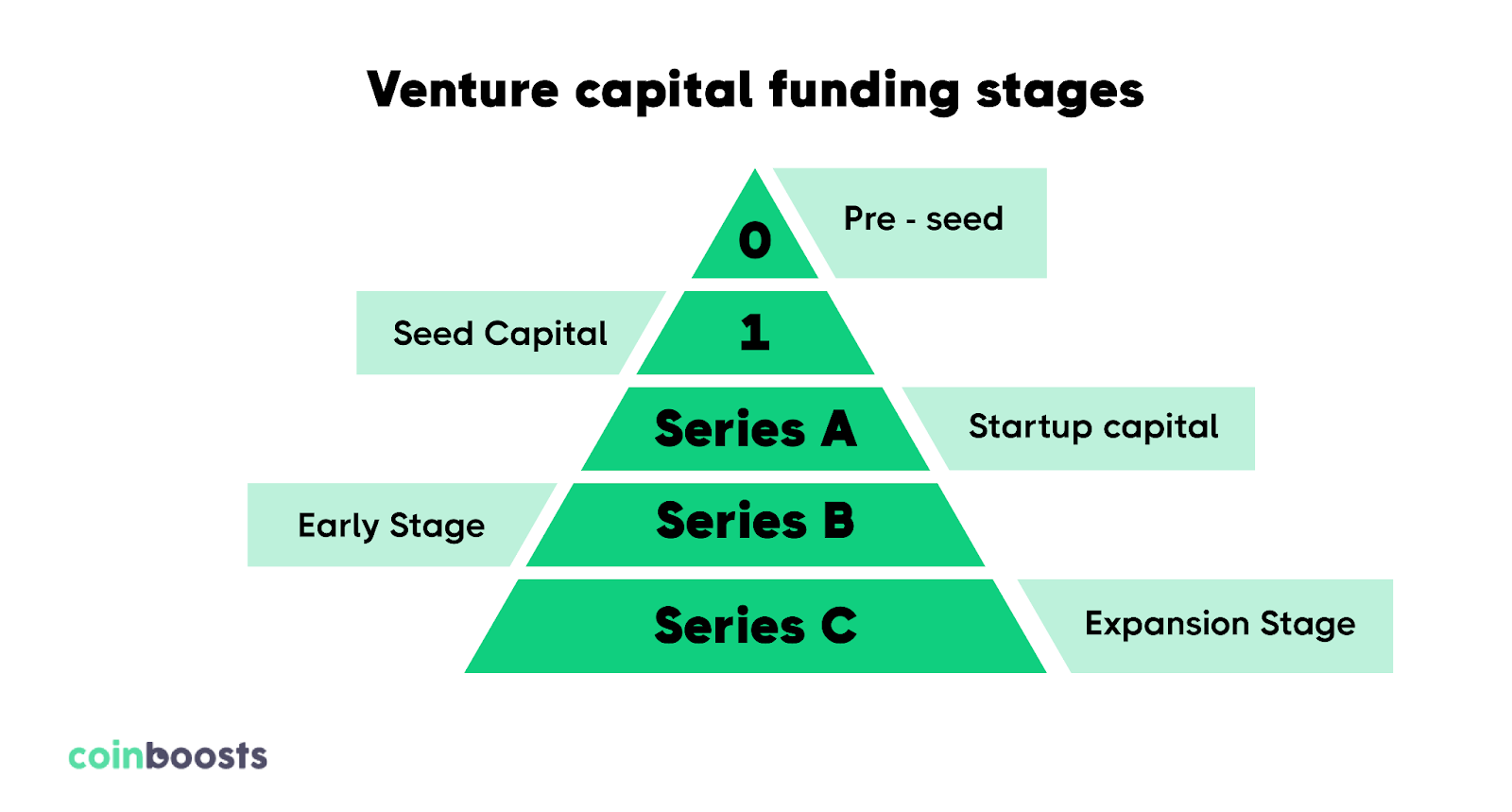 Venture capital funding stages

0

Pre - seed

Seed Capital

1

Series A

Startup capital

Early Stage

Series B

Series C

Expansion Stage

coinboosts